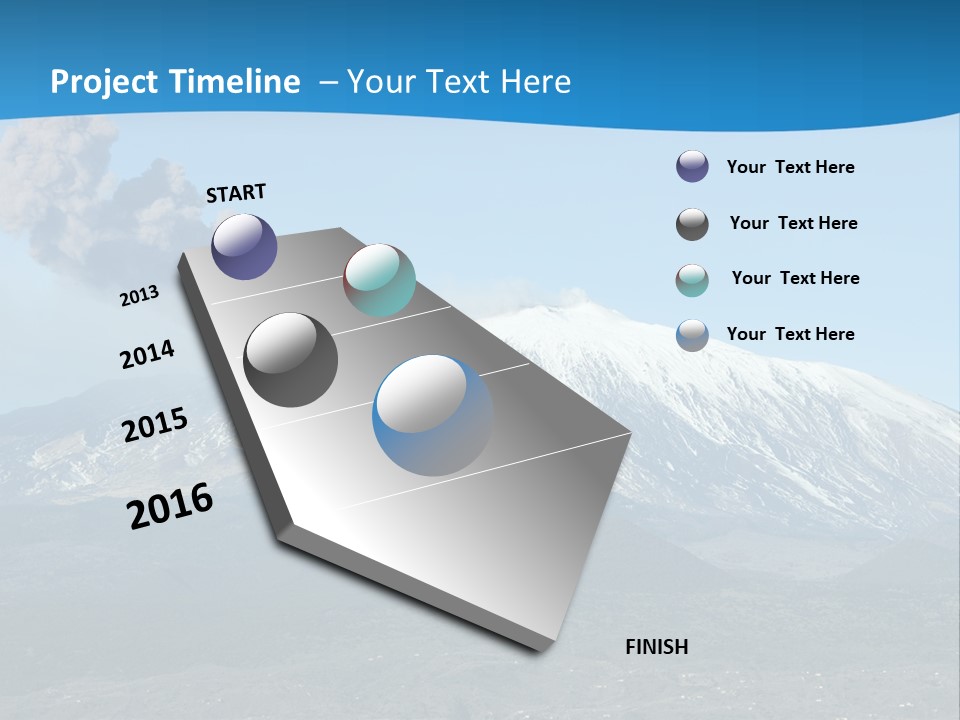 Project Timeline – Your Text Here

START

2013

2014

2015

2016

FINISH

Your Text Here

Your Text Here

Your Text Here

Your Text Here